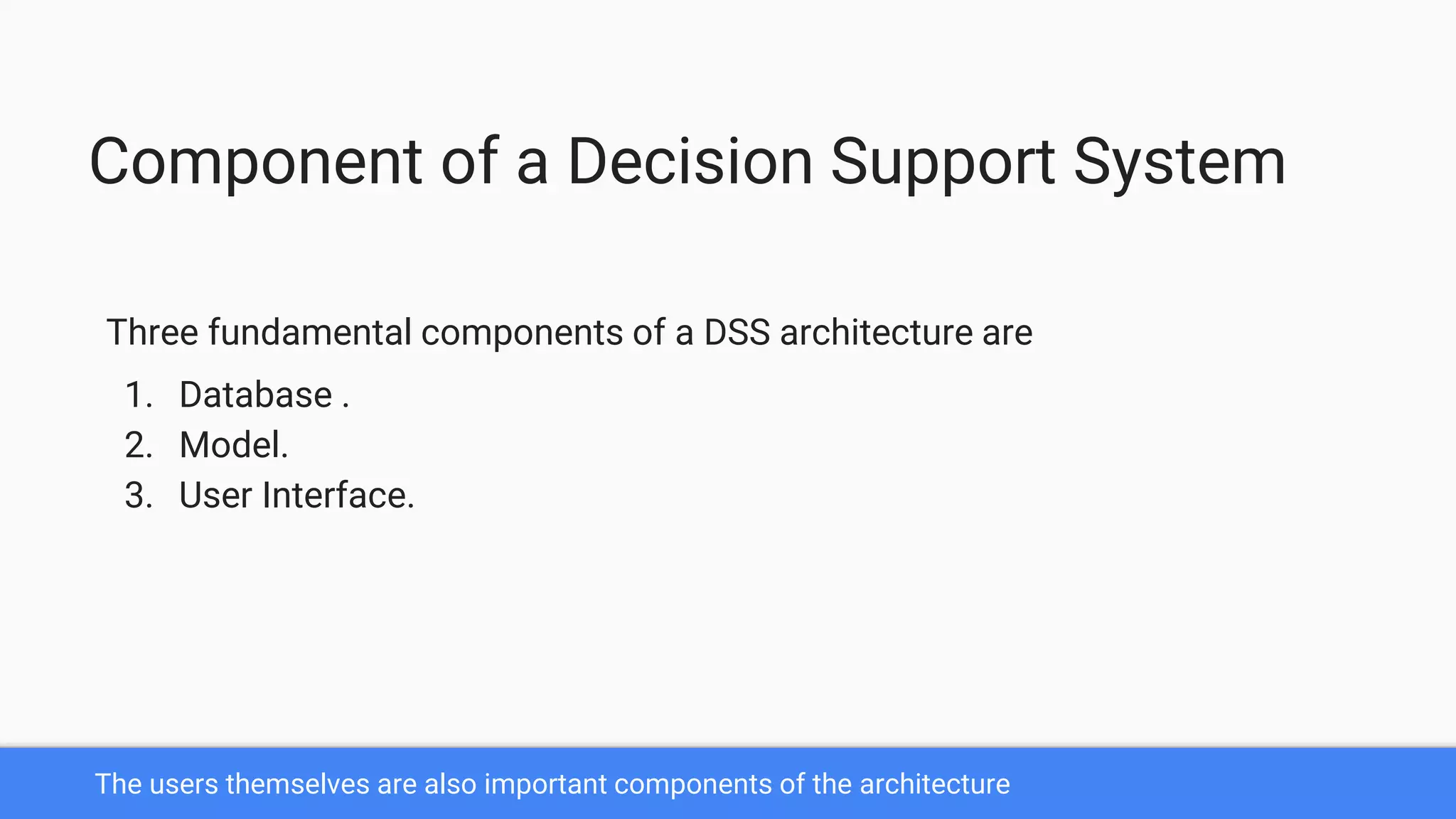 Component of a Decision Support System

Three fundamental components of a DSS architecture are

1. Database .
2. Model.
3. User Interface.

The users themselves are also important components of the architecture